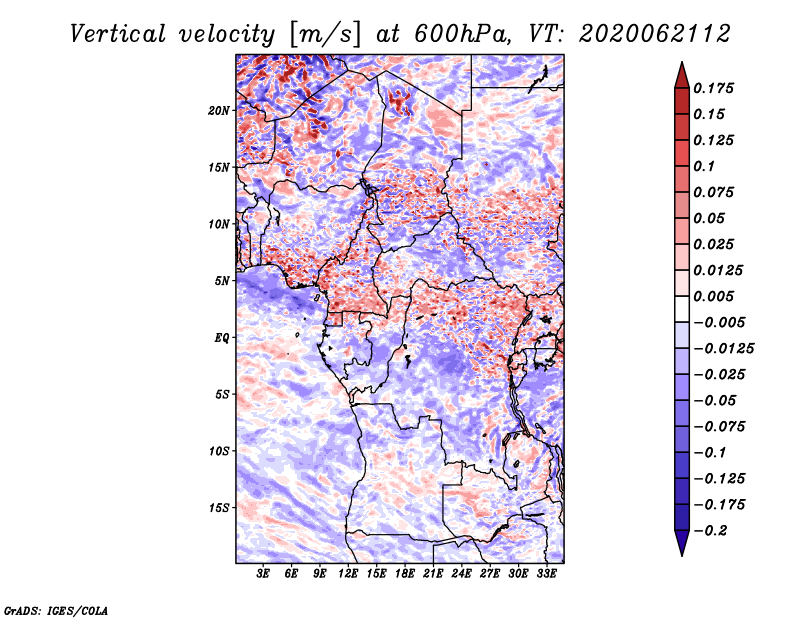 Vertical velocity [m/s] at 600hPa, VT: 2020062112

20N
15N
10N
5N
EQ
5S
10S
15S

3E 6E 9E 12E 15E 18E 21E 24E 27E 30E 33E

0.175
0.15
0.125
0.1
0.075
0.05
0.025
0.0125
0.005
−0.005
−0.0125
−0.025
−0.05
−0.075
−0.1
−0.125
−0.175
−0.2

GrADS: IGES/COLA